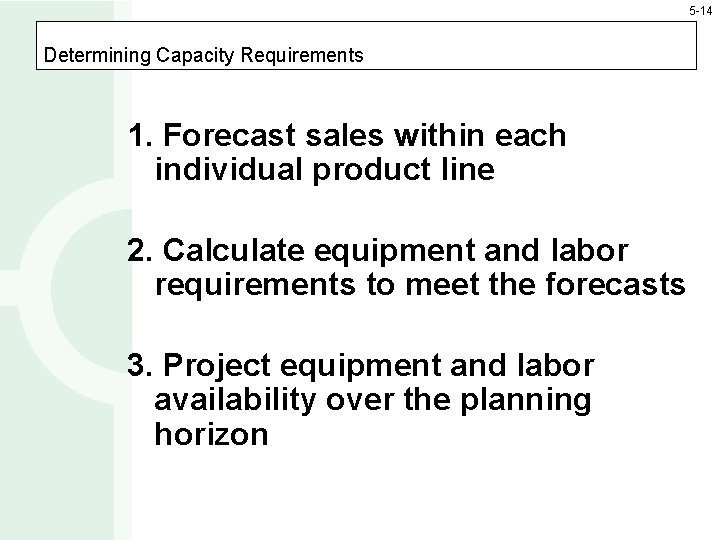 5-14

Determining Capacity Requirements

1. Forecast sales within each individual product line

2. Calculate equipment and labor requirements to meet the forecasts

3. Project equipment and labor availability over the planning horizon